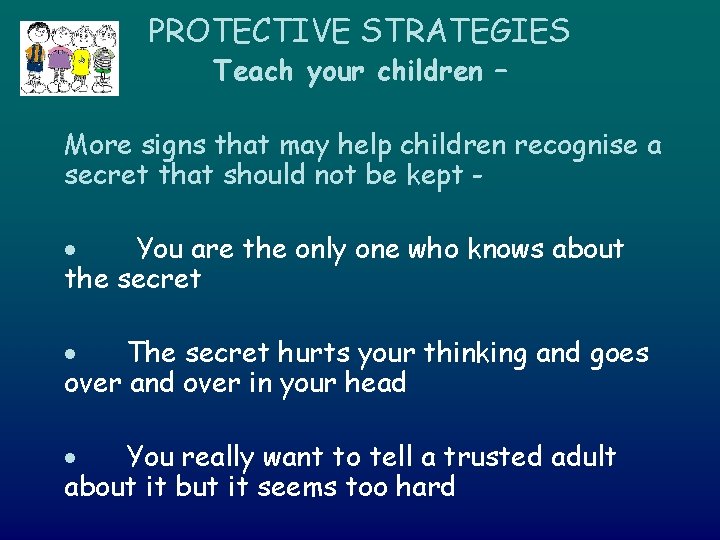 PROTECTIVE STRATEGIES
Teach your children –

More signs that may help children recognise a secret that should not be kept -

• You are the only one who knows about the secret

• The secret hurts your thinking and goes over and over in your head

• You really want to tell a trusted adult about it but it seems too hard